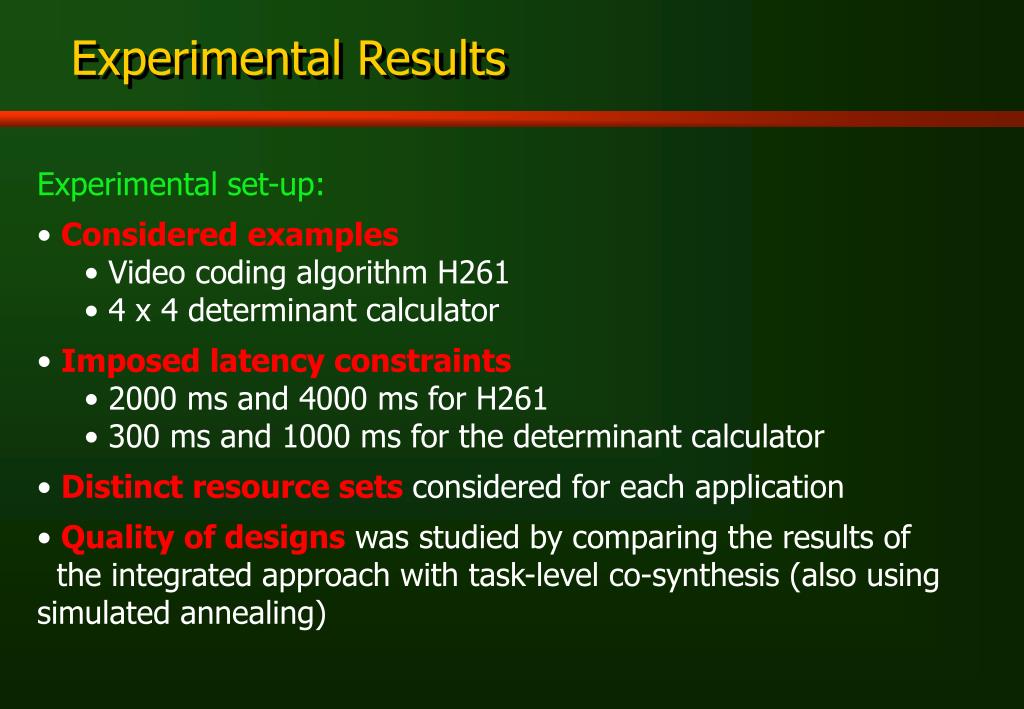 Experimental Results

Experimental set-up:

• Considered examples
• Video coding algorithm H261
• 4 x 4 determinant calculator

• Imposed latency constraints
• 2000 ms and 4000 ms for H261
• 300 ms and 1000 ms for the determinant calculator

• Distinct resource sets considered for each application

• Quality of designs was studied by comparing the results of the integrated approach with task-level co-synthesis (also using simulated annealing)